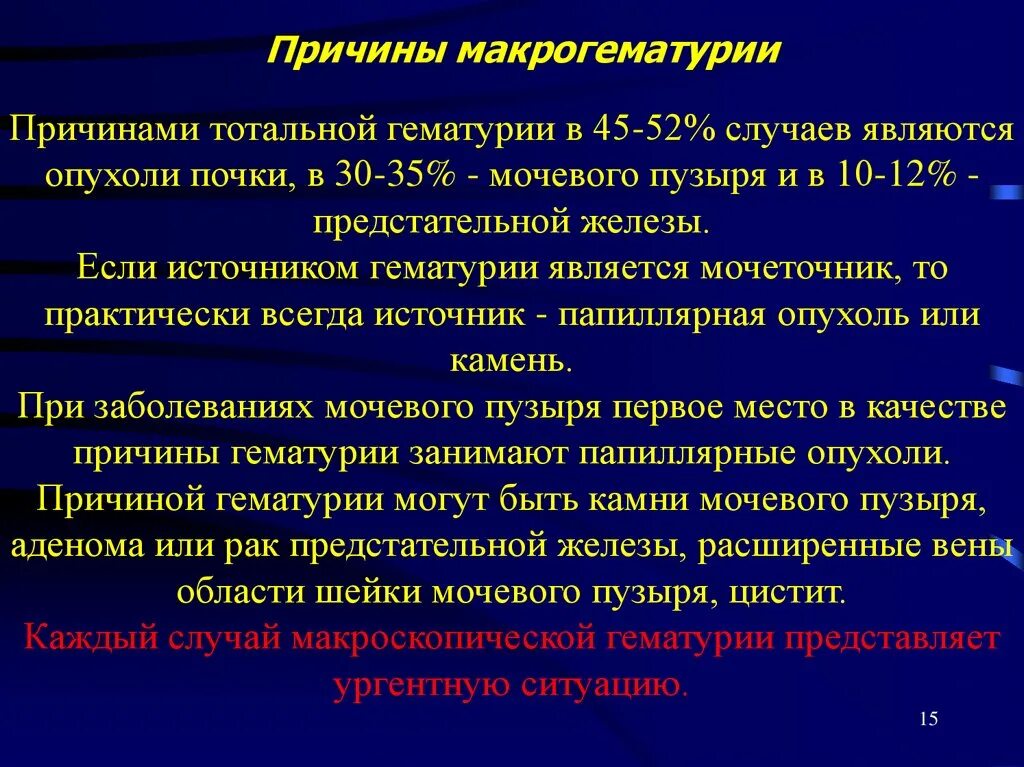 Причины макрогематурии

Причинами тотальной гематурии в 45-52% случаев являются опухоли почки, в 30-35% - мочевого пузыря и в 10-12% - предстательной железы.

Если источником гематурии является мочеточник, то практически всегда источник - папиллярная опухоль или камень.

При заболеваниях мочевого пузыря первое место в качестве причины гематурии занимают папиллярные опухоли.

Причиной гематурии могут быть камни мочевого пузыря, аденома или рак предстательной железы, расширенные вены области шейки мочевого пузыря, цистит.

Каждый случай макроскопической гематурии представляет ургентную ситуацию.

15